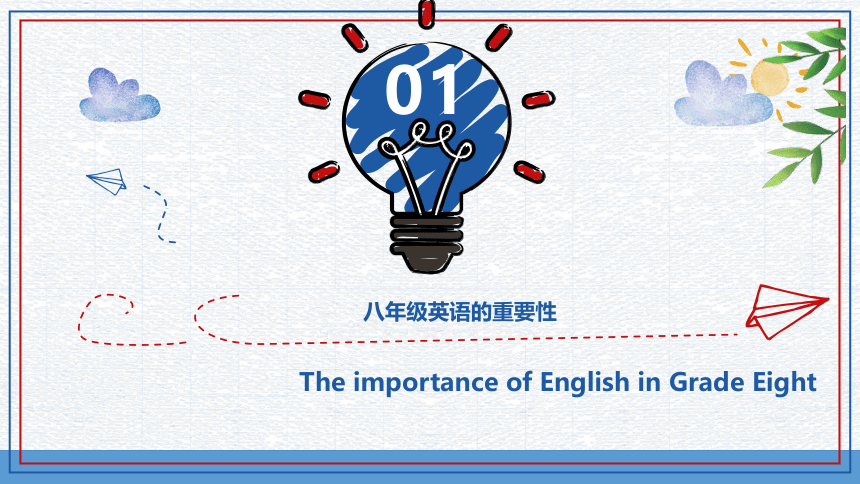 01

八年级英语的重要性

The importance of English in Grade Eight